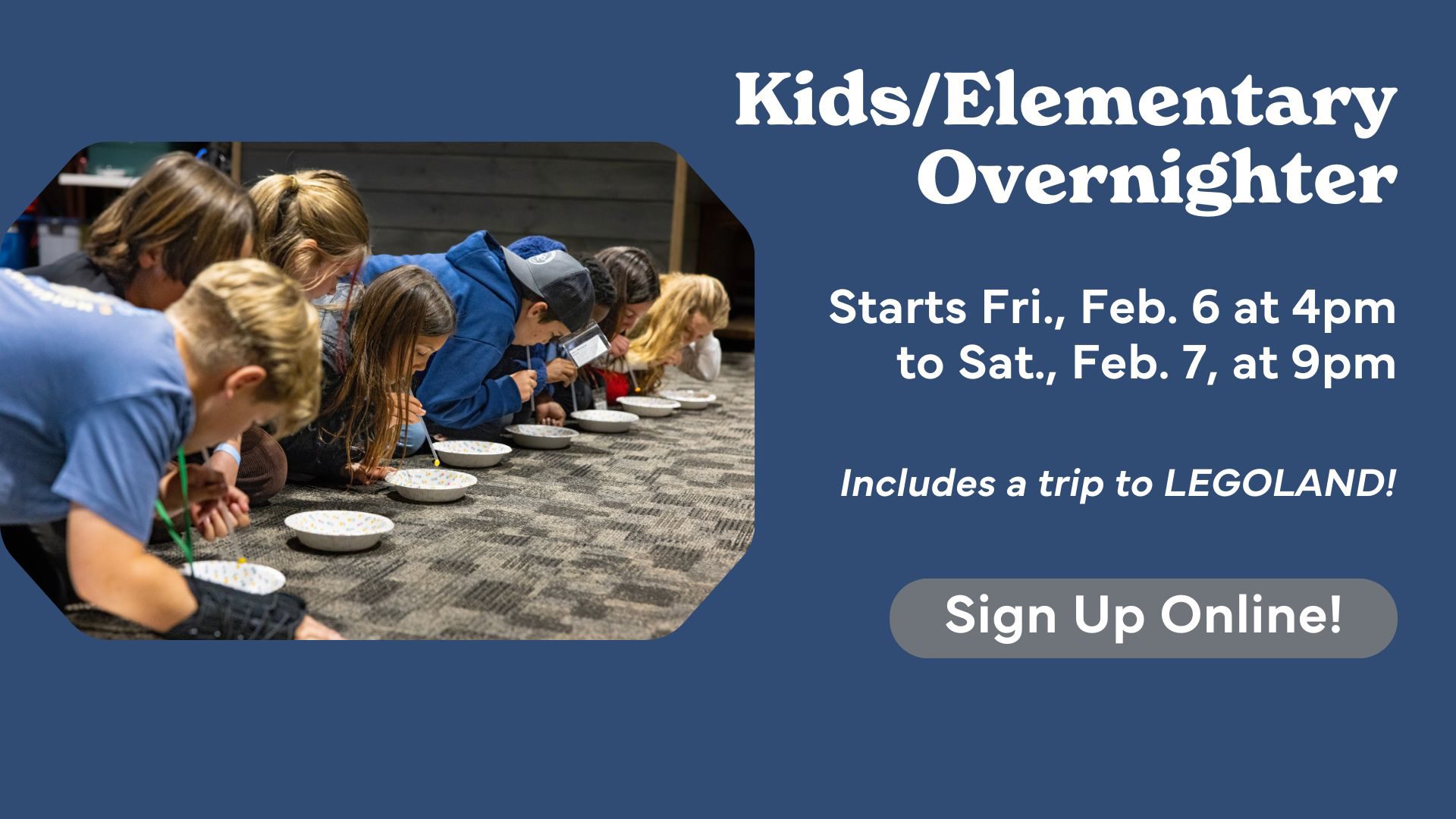 Kids/Elementary Overnighter

Starts Fri., Feb. 6 at 4pm to Sat., Feb. 7, at 9pm

Includes a trip to LEGOLAND!

Sign Up Online!